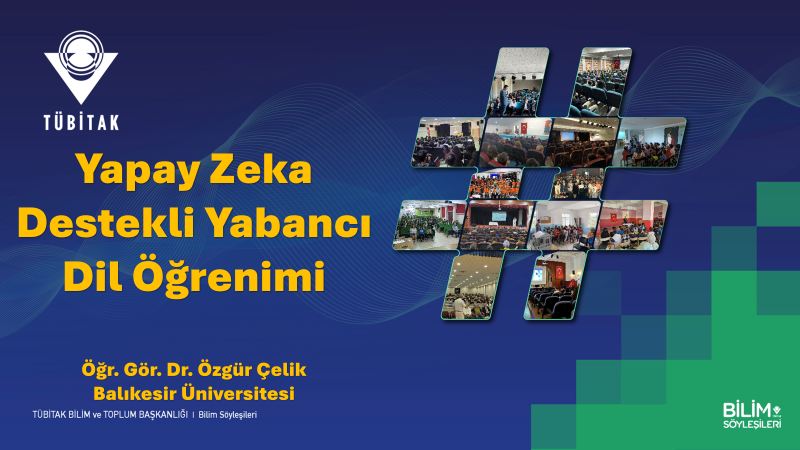 TÜBİTAK

Yapay Zeka Destekli Yabancı Dil Öğrenimi

Öğr. Gör. Dr. Özgür Çelik
Balıkesir Üniversitesi

TÜBİTAK BİLİM ve TOPLUM BAŞKANLIĞI | Bilim Söyleşileri

BİLİM SÖYLEŞİLERİ